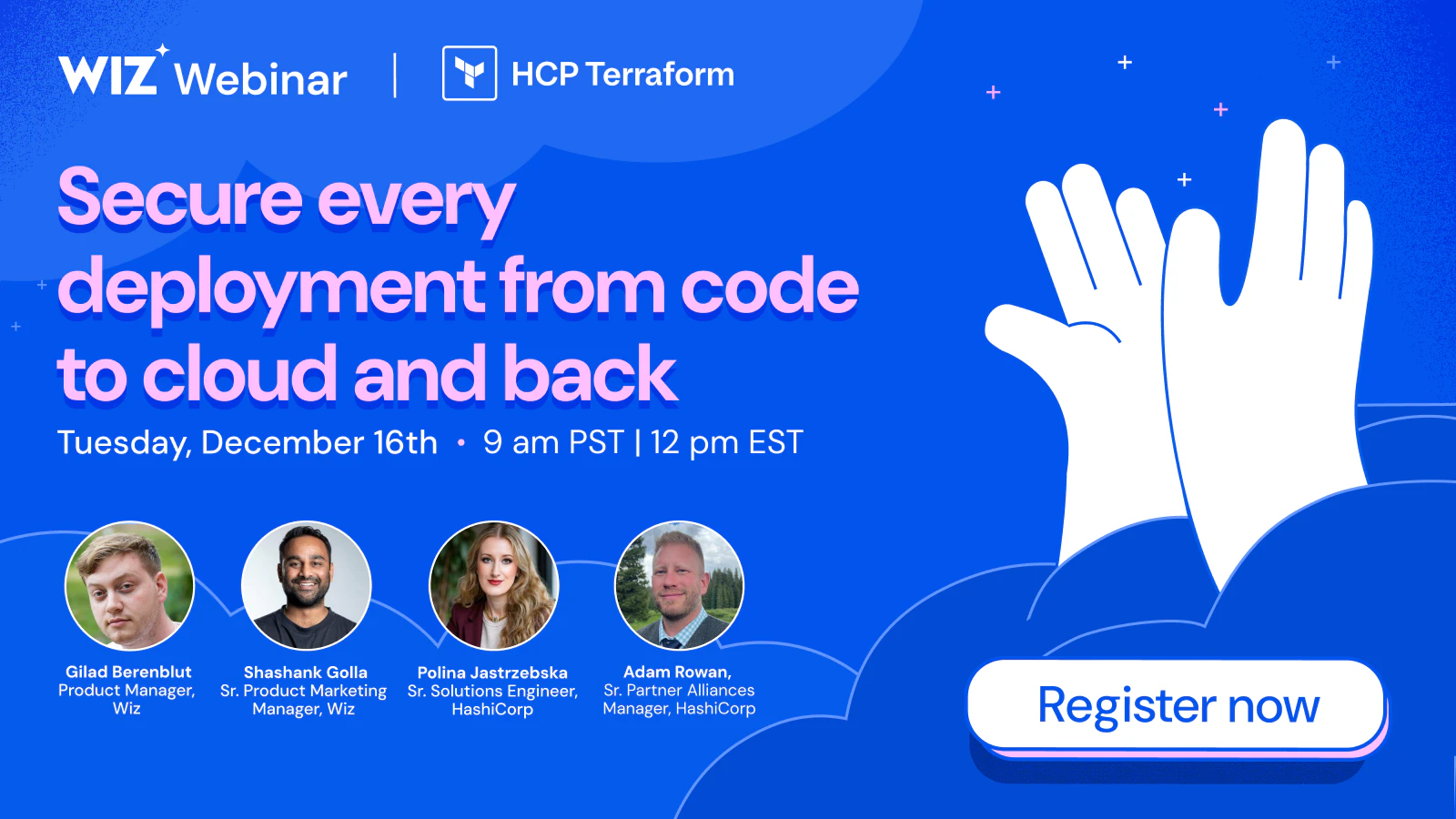 WIZ Webinar | HCP Terraform

Secure every deployment from code to cloud and back

Tuesday, December 16th • 9 am PST | 12 pm EST

Gilad Berenblut
Product Manager, Wiz

Shashank Golla
Sr. Product Marketing Manager, Wiz

Polina Jastrzebska
Sr. Solutions Engineer, HashiCorp

Adam Rowan,
Sr. Partner Alliances Manager, HashiCorp

Register now